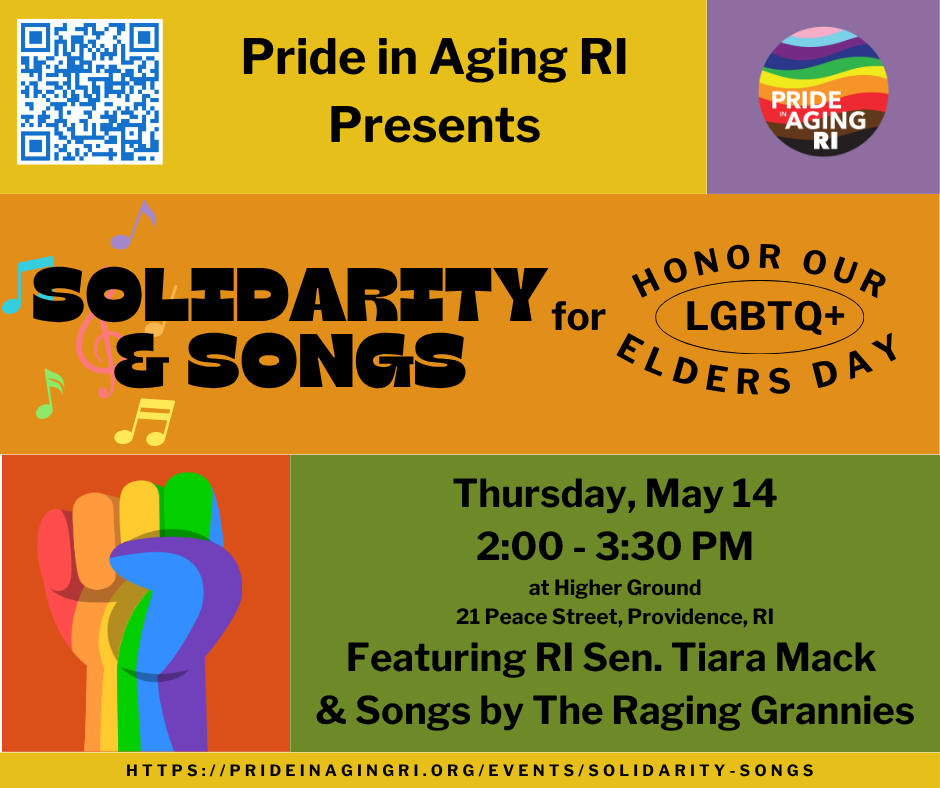 Pride in Aging RI Presents

PRIDE IN AGING RI

SOLIDARITY & SONGS for HONOR OUR LGBTQ+ ELDERS DAY

Thursday, May 14
2:00 - 3:30 PM
at Higher Ground
21 Peace Street, Providence, RI
Featuring RI Sen. Tiara Mack
& Songs by The Raging Grannies

HTTPS://PRIDEINAGINGRI.ORG/EVENTS/SOLIDARITY-SONGS